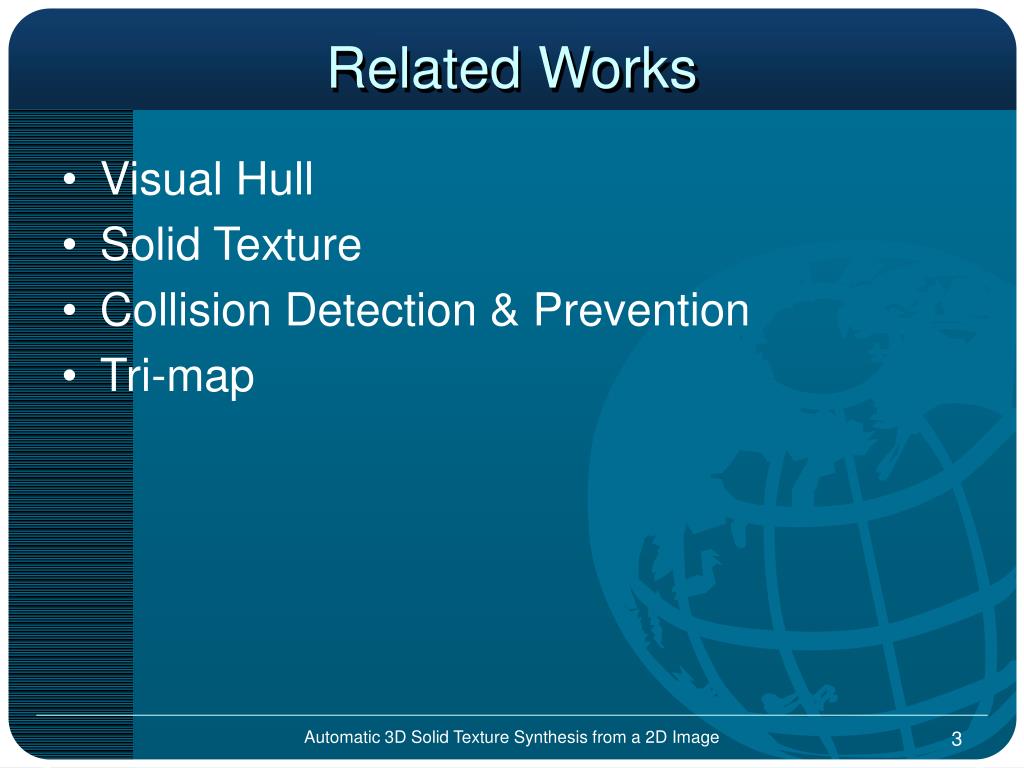 Related Works

• Visual Hull
• Solid Texture
• Collision Detection & Prevention
• Tri-map

Automatic 3D Solid Texture Synthesis from a 2D Image

3